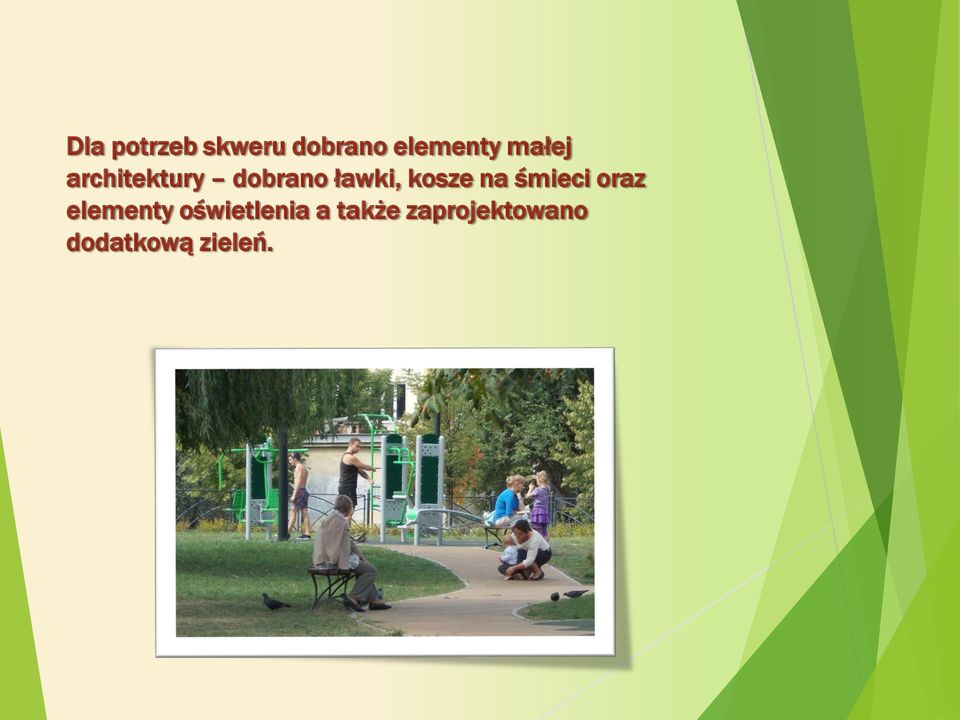 Dla potrzeb skweru dobrano elementy małej architektury – dobrano ławki, kosze na śmieci oraz elementy oświetlenia a także zaprojektowano dodatkową zieleń.